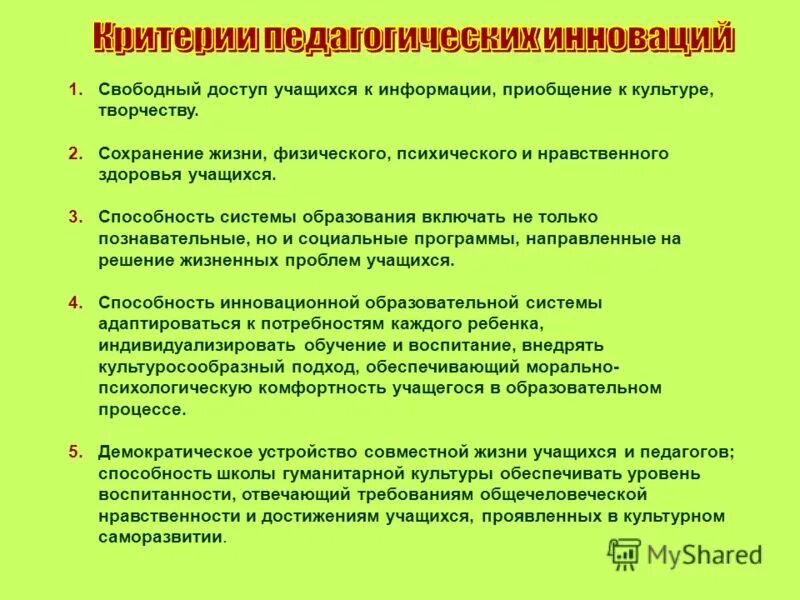 Критерии педагогических инноваций

1. Свободный доступ учащихся к информации, приобщение к культуре, творчеству.

2. Сохранение жизни, физического, психического и нравственного здоровья учащихся.

3. Способность системы образования включать не только познавательные, но и социальные программы, направленные на решение жизненных проблем учащихся.

4. Способность инновационной образовательной системы адаптироваться к потребностям каждого ребенка, индивидуализировать обучение и воспитание, внедрять культуросообразный подход, обеспечивающий морально-психологическую комфортность учащегося в образовательном процессе.

5. Демократическое устройство совместной жизни учащихся и педагогов; способность школы гуманитарной культуры обеспечивать уровень воспитанности, отвечающий требованиям общечеловеческой нравственности и достижениям учащихся, проявленных в культурном саморазвитии.

MyShared